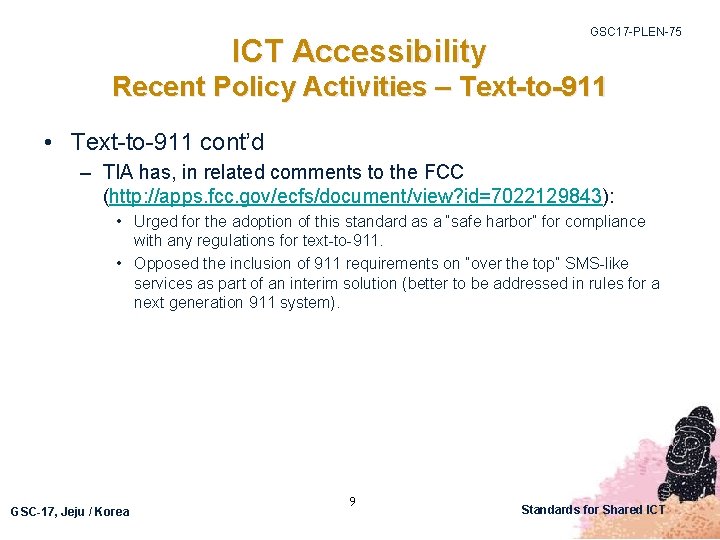 GSC17-PLEN-75

ICT Accessibility
Recent Policy Activities – Text-to-911

• Text-to-911 cont'd
– TIA has, in related comments to the FCC (http://apps.fcc.gov/ecfs/document/view?id=7022129843):
• Urged for the adoption of this standard as a "safe harbor" for compliance with any regulations for text-to-911.
• Opposed the inclusion of 911 requirements on "over the top" SMS-like services as part of an interim solution (better to be addressed in rules for a next generation 911 system).

GSC-17, Jeju / Korea

9

Standards for Shared ICT